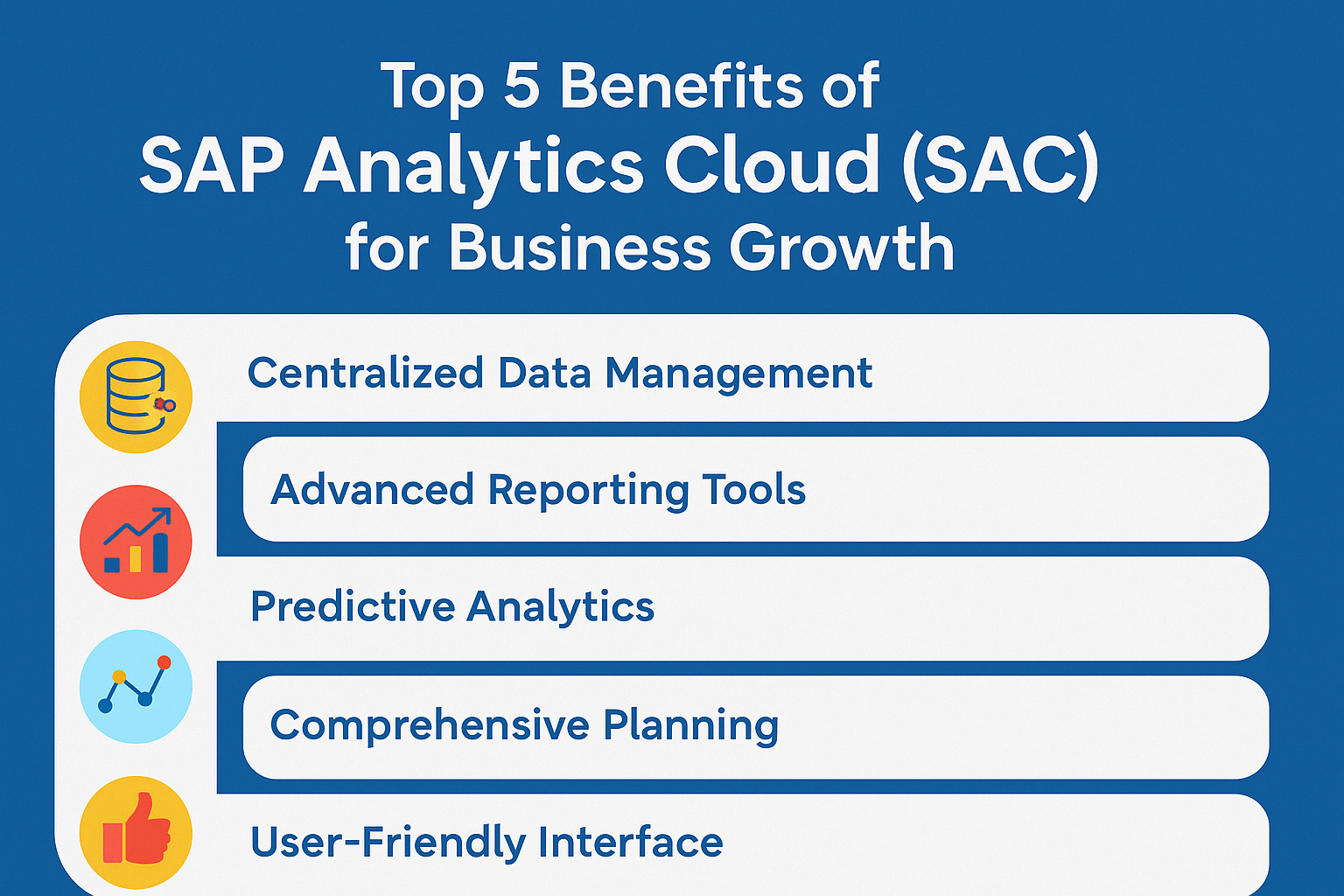 Top 5 Benefits of
SAP Analytics Cloud (SAC)
for Business Growth

Centralized Data Management

Advanced Reporting Tools

Predictive Analytics

Comprehensive Planning

User-Friendly Interface